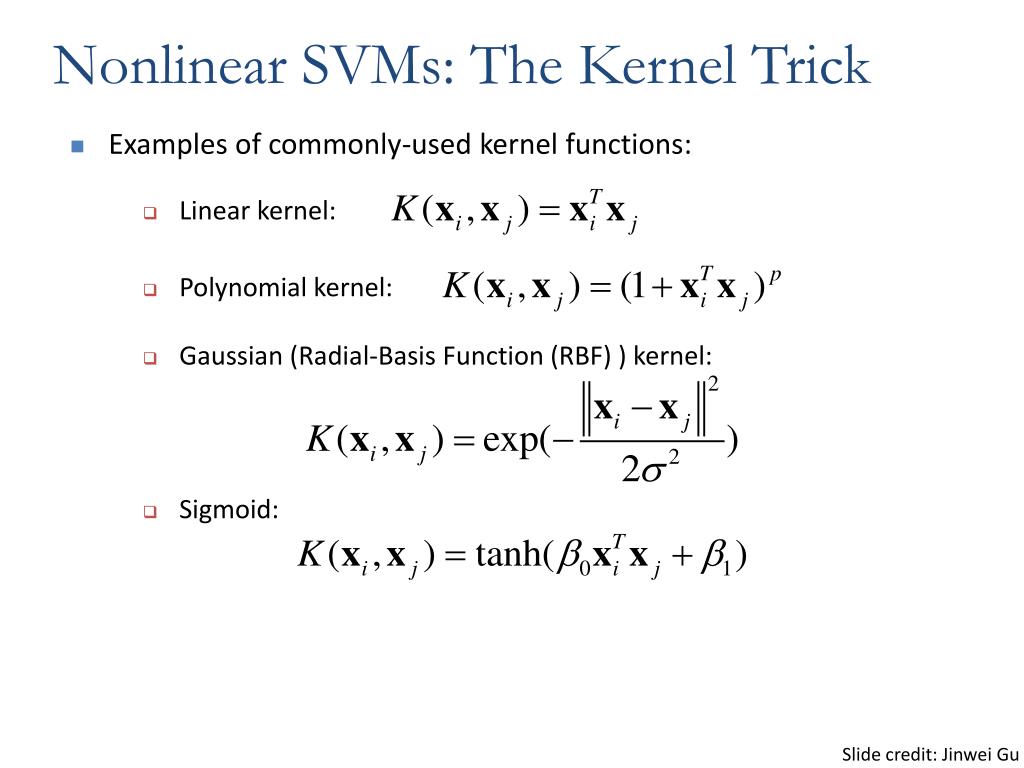 Nonlinear SVMs: The Kernel Trick

Examples of commonly-used kernel functions:

Linear kernel: $K(\mathbf{x}_i, \mathbf{x}_j) = \mathbf{x}_i^T \mathbf{x}_j$

Polynomial kernel: $K(\mathbf{x}_i, \mathbf{x}_j) = (1 + \mathbf{x}_i^T \mathbf{x}_j)^p$

Gaussian (Radial-Basis Function (RBF) ) kernel:

$K(\mathbf{x}_i, \mathbf{x}_j) = \exp(-\frac{\|\mathbf{x}_i - \mathbf{x}_j\|^2}{2\sigma^2})$

Sigmoid:

$K(\mathbf{x}_i, \mathbf{x}_j) = \tanh(\beta_0 \mathbf{x}_i^T \mathbf{x}_j + \beta_1)$

Slide credit: Jinwei Gu